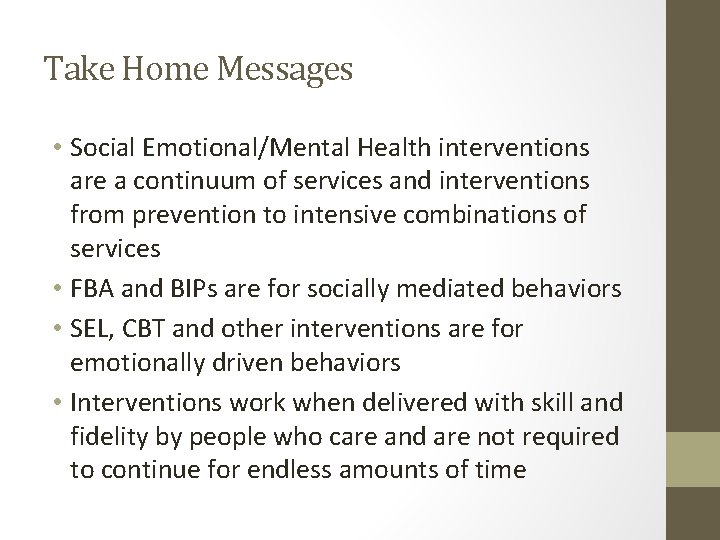 Take Home Messages

• Social Emotional/Mental Health interventions are a continuum of services and interventions from prevention to intensive combinations of services
• FBA and BIPs are for socially mediated behaviors
• SEL, CBT and other interventions are for emotionally driven behaviors
• Interventions work when delivered with skill and fidelity by people who care and are not required to continue for endless amounts of time